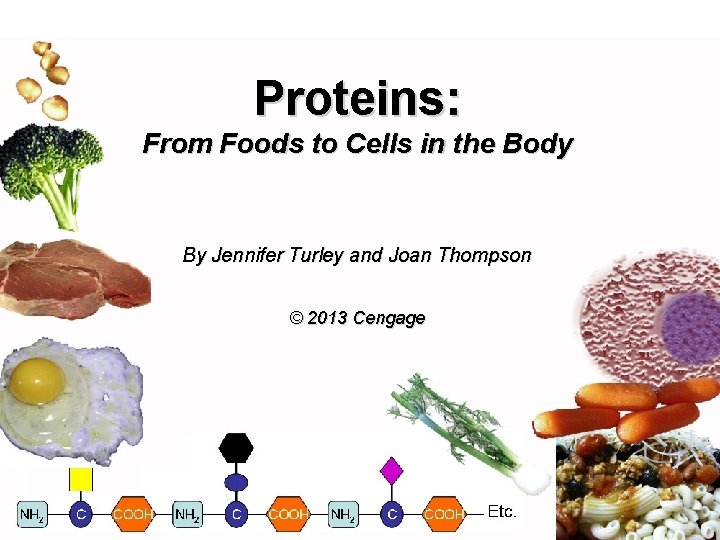 Proteins:
From Foods to Cells in the Body

By Jennifer Turley and Joan Thompson

© 2013 Cengage

$NH_2$ C COOH $NH_2$ C COOH $NH_2$ C COOH Etc.